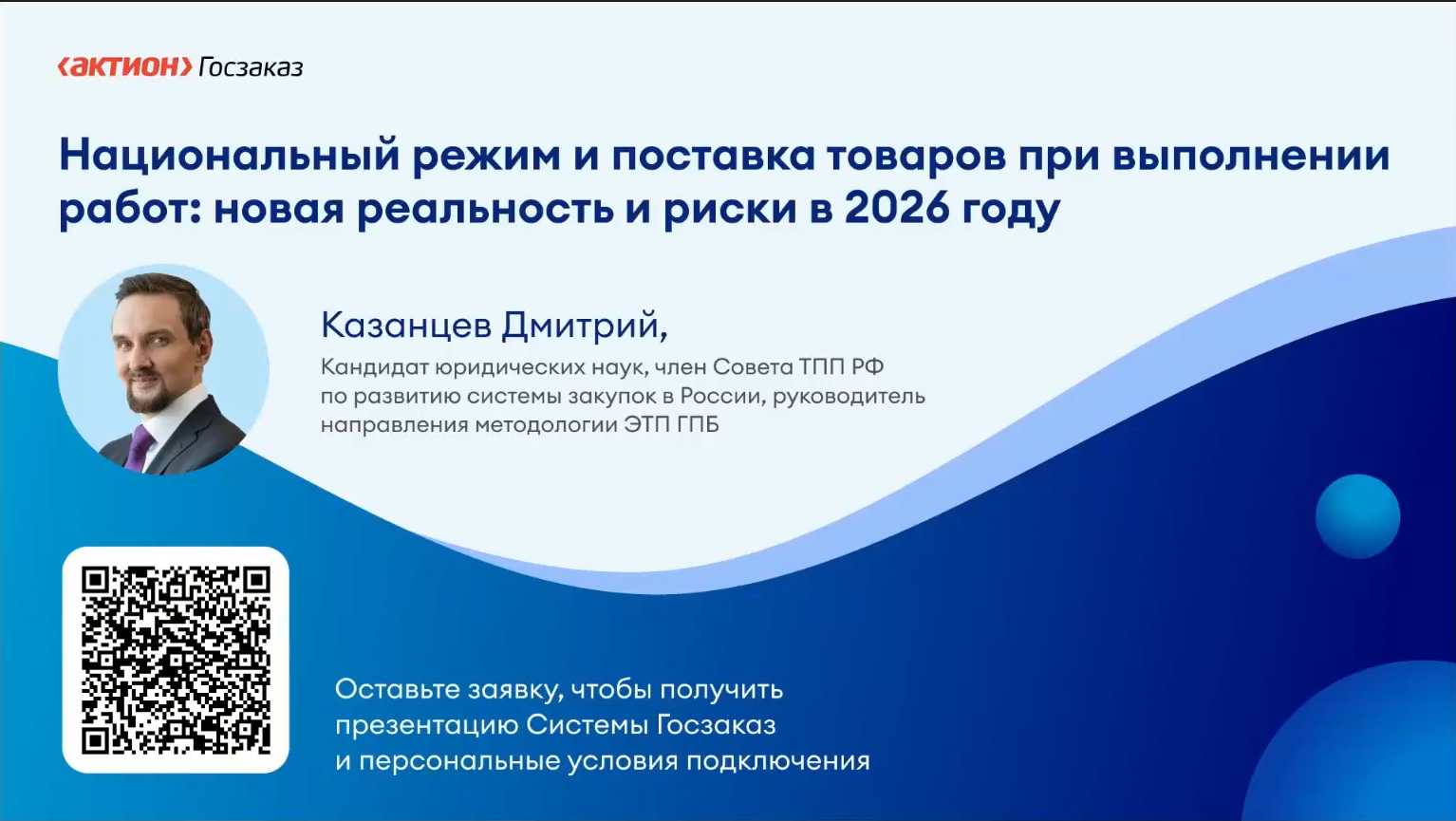 ‹актион› Госзаказ

Национальный режим и поставка товаров при выполнении работ: новая реальность и риски в 2026 году

Казанцев Дмитрий,

Кандидат юридических наук, член Совета ТПП РФ по развитию системы закупок в России, руководитель направления методологии ЭТП ГПБ

Оставьте заявку, чтобы получить презентацию Системы Госзаказ и персональные условия подключения